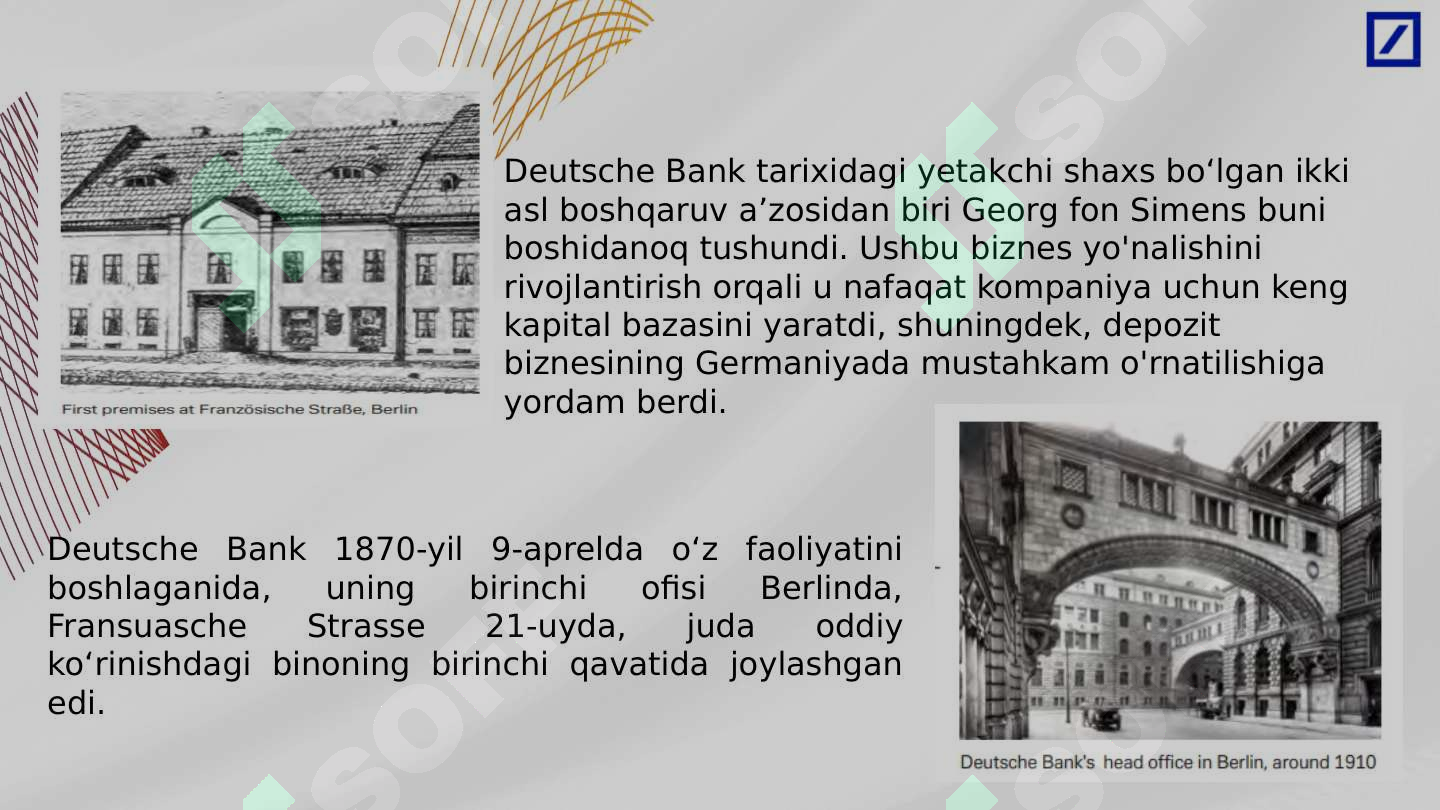 First premises at Französische Straße, Berlin

Deutsche Bank tarixidagi yetakchi shaxs bo‘lgan ikki asl boshqaruv a’zosidan biri Georg fon Simens buni boshidanoq tushundi. Ushbu biznes yo'nalishini rivojlantirish orqali u nafaqat kompaniya uchun keng kapital bazasini yaratdi, shuningdek, depozit biznesining Germaniyada mustahkam o'rnatilishiga yordam berdi.

Deutsche Bank 1870-yil 9-aprelda o‘z faoliyatini boshlaganida, uning birinchi ofisi Berlinda, Fransuasche Strasse 21-uyda, juda oddiy ko‘rinishdagi binoning birinchi qavatida joylashgan edi.

Deutsche Bank's head office in Berlin, around 1910